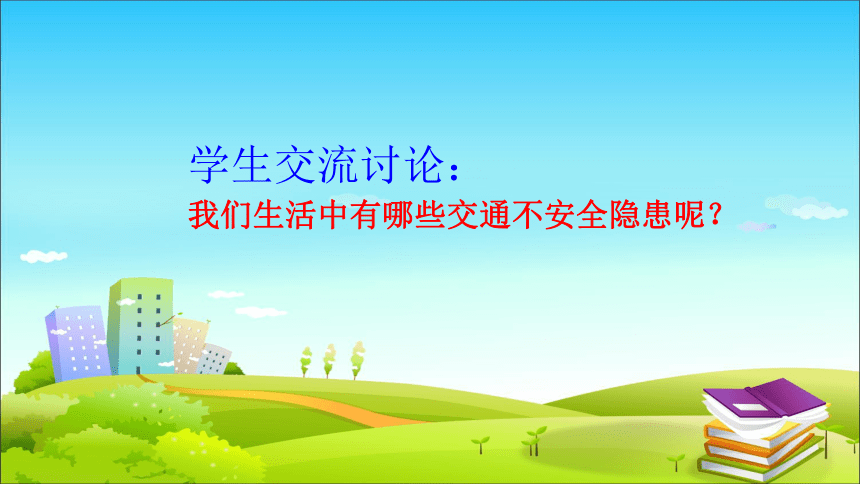 学生交流讨论：
我们生活中有哪些交通不安全隐患呢？